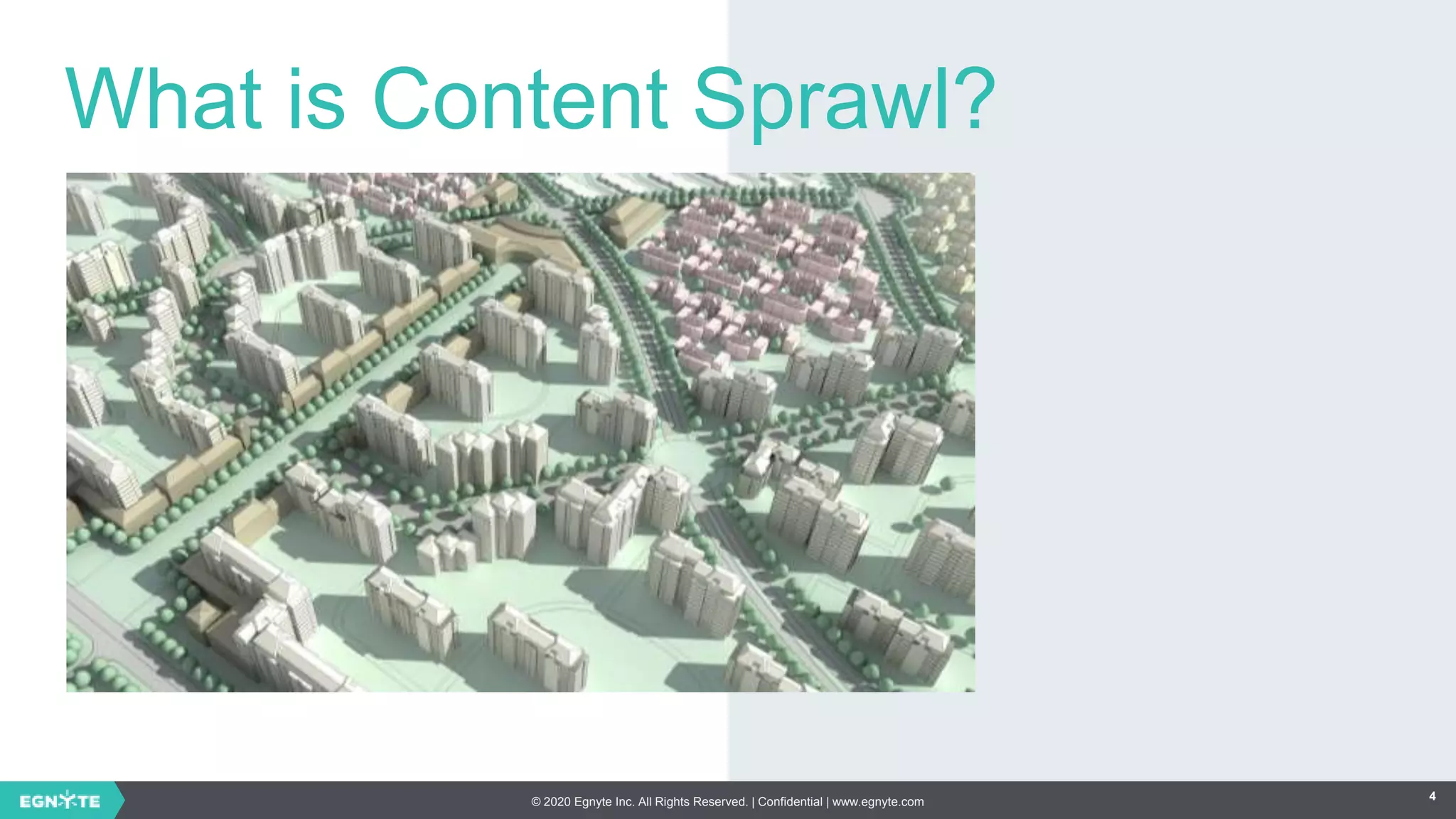 What is Content Sprawl?

EGNYTE

© 2020 Egnyte Inc. All Rights Reserved. | Confidential | www.egnyte.com

4